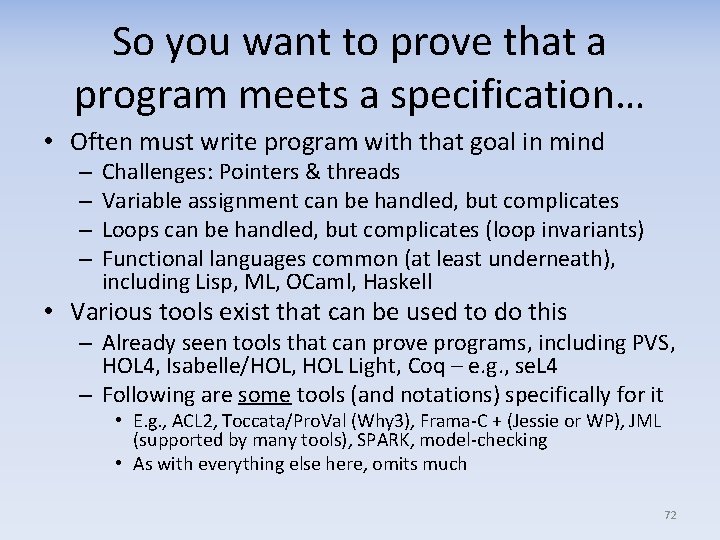 So you want to prove that a program meets a specification…

• Often must write program with that goal in mind
– Challenges: Pointers & threads
– Variable assignment can be handled, but complicates
– Loops can be handled, but complicates (loop invariants)
– Functional languages common (at least underneath), including Lisp, ML, OCaml, Haskell
• Various tools exist that can be used to do this
– Already seen tools that can prove programs, including PVS, HOL4, Isabelle/HOL, HOL Light, Coq – e.g., seL4
– Following are some tools (and notations) specifically for it
• E.g., ACL2, Toccata/ProVal (Why3), Frama-C + (Jessie or WP), JML (supported by many tools), SPARK, model-checking
• As with everything else here, omits much

72